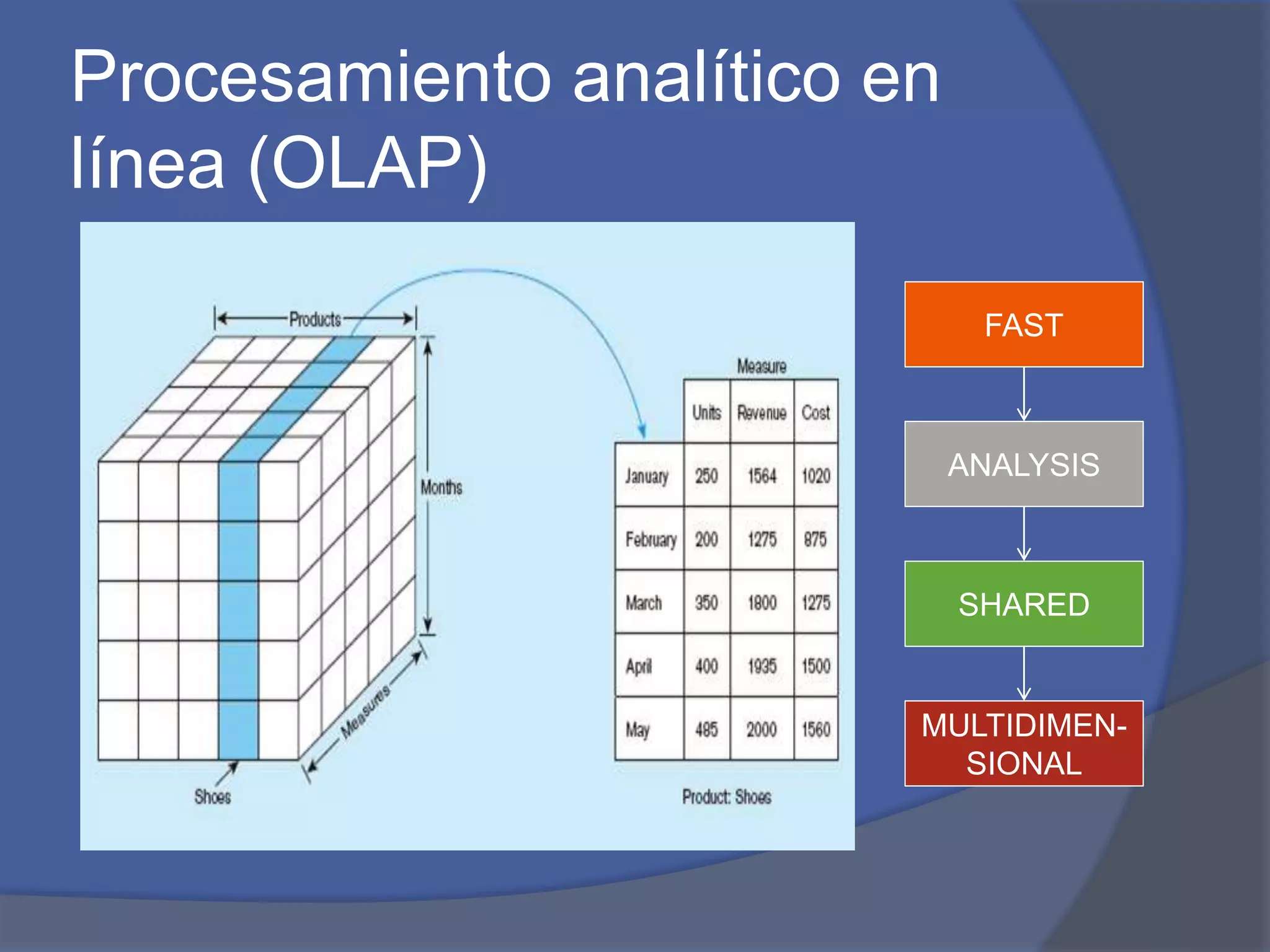 Procesamiento analítico en línea (OLAP)

Products

Months

Measures

Shoes

Measure

| | Units | Revenue | Cost |
|---|---|---|---|
| January | 250 | 1564 | 1020 |
| February | 200 | 1275 | 875 |
| March | 350 | 1800 | 1275 |
| April | 400 | 1935 | 1500 |
| May | 485 | 2000 | 1560 |

Product: Shoes

FAST

ANALYSIS

SHARED

MULTIDIMENSIONAL